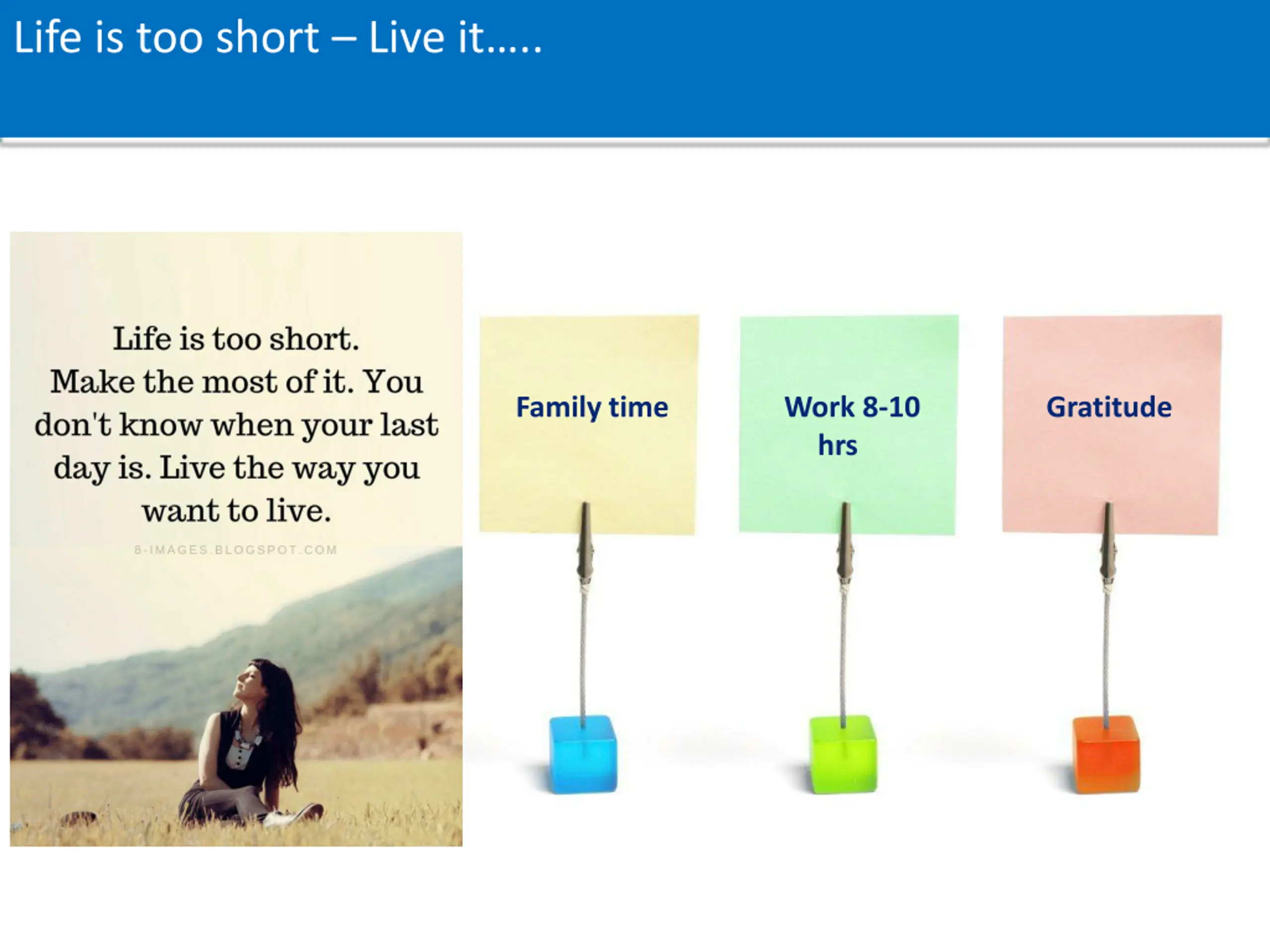 Life is too short – Live it…..

Life is too short. Make the most of it. You don't know when your last day is. Live the way you want to live.

8-IMAGES.BLOGSPOT.COM

Family time

Work 8-10 hrs

Gratitude